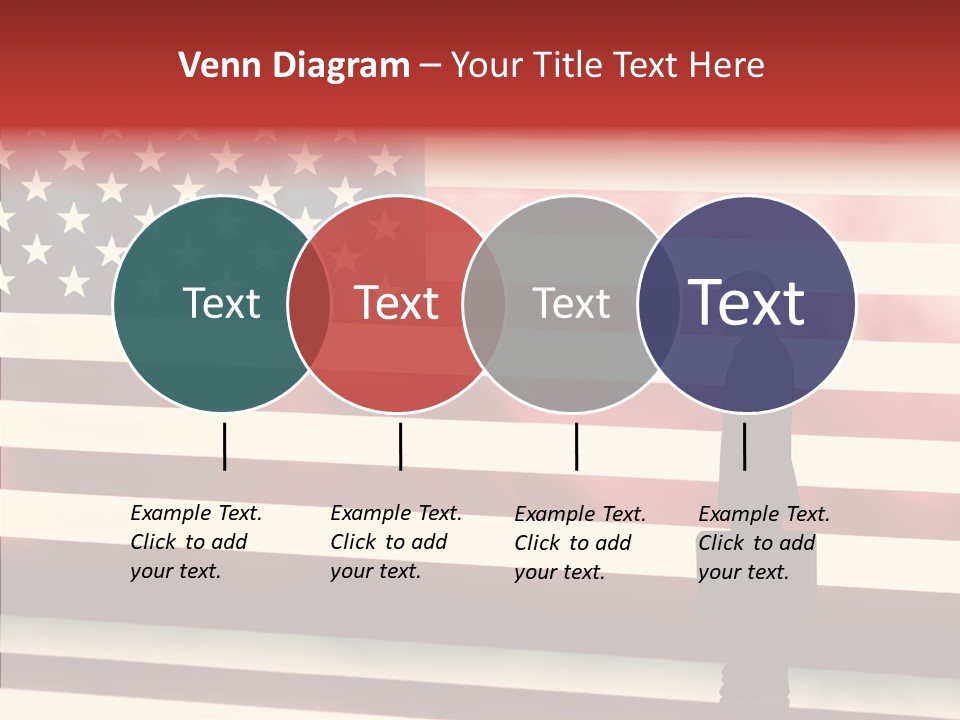 Venn Diagram – Your Title Text Here

Text

Text

Text

Text

Example Text. Click to add your text.

Example Text. Click to add your text.

Example Text. Click to add your text.

Example Text. Click to add your text.